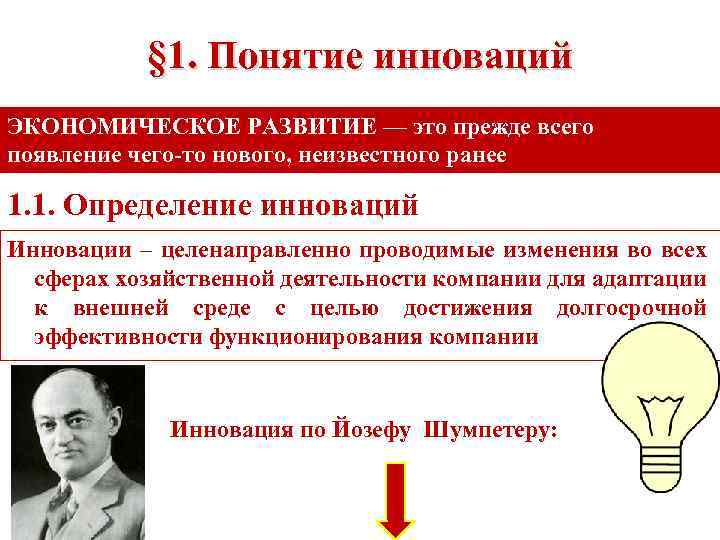 §1. Понятие инноваций

ЭКОНОМИЧЕСКОЕ РАЗВИТИЕ — это прежде всего появление чего-то нового, неизвестного ранее

1.1. Определение инноваций

Инновации – целенаправленно проводимые изменения во всех сферах хозяйственной деятельности компании для адаптации к внешней среде с целью достижения долгосрочной эффективности функционирования компании

Инновация по Йозефу Шумпетеру: